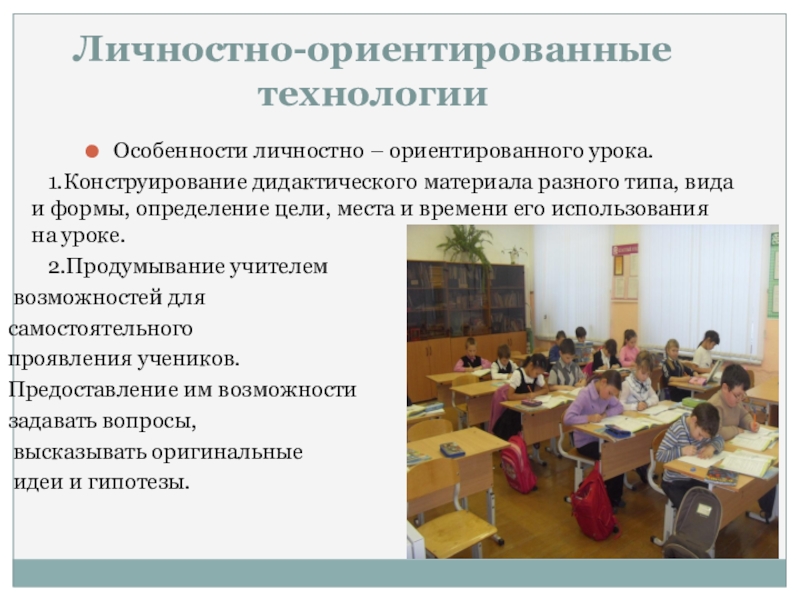 Личностно-ориентированные технологии

Особенности личностно – ориентированного урока.

1.Конструирование дидактического материала разного типа, вида и формы, определение цели, места и времени его использования на уроке.

2.Продумывание учителем возможностей для самостоятельного проявления учеников. Предоставление им возможности задавать вопросы, высказывать оригинальные идеи и гипотезы.